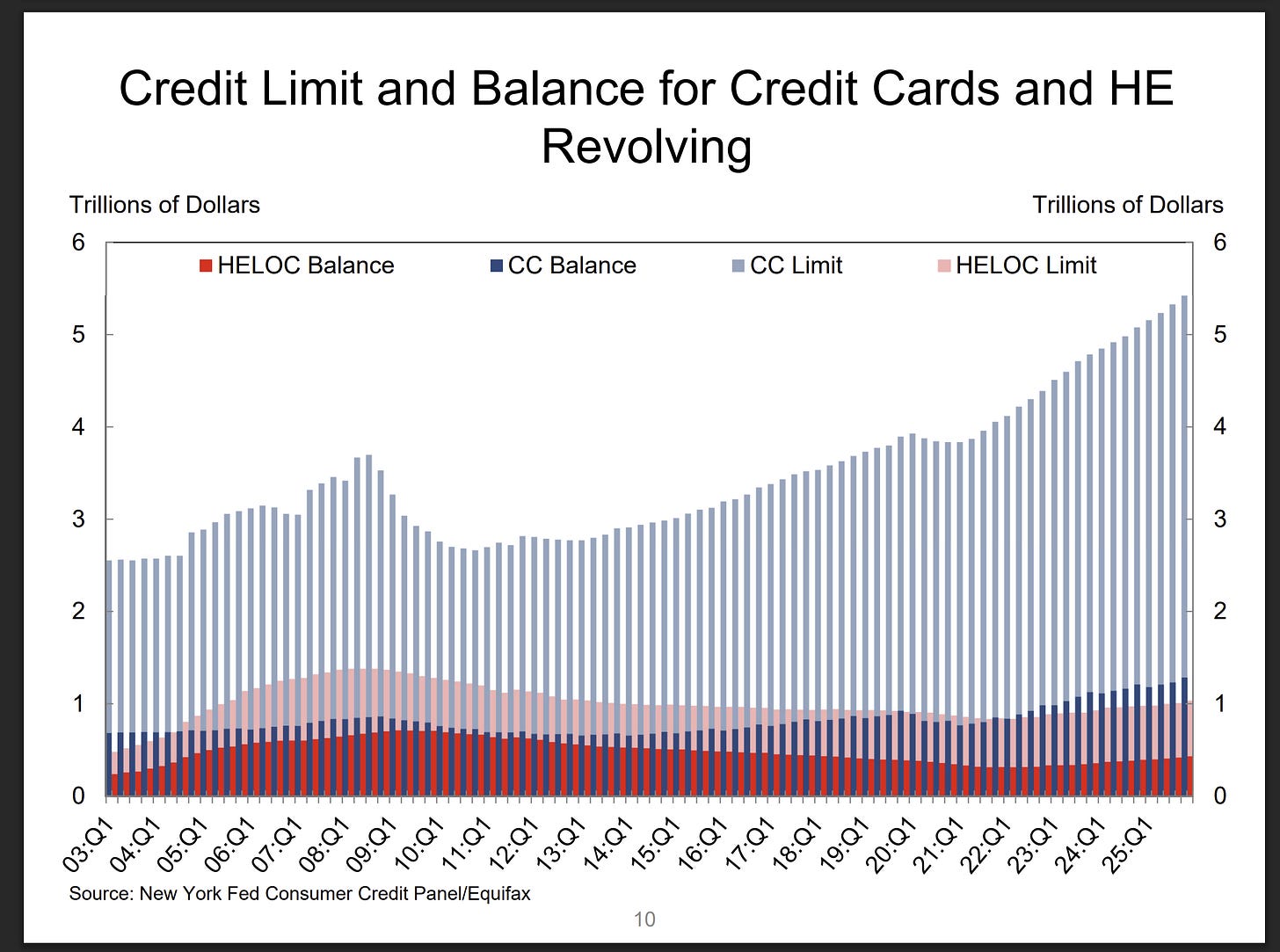 Credit Limit and Balance for Credit Cards and HE Revolving

Trillions of Dollars

Trillions of Dollars

HELOC Balance
CC Balance
CC Limit
HELOC Limit

6
5
4
3
2
1
0

6
5
4
3
2
1
0

03:Q1
04:Q1
05:Q1
06:Q1
07:Q1
08:Q1
09:Q1
10:Q1
11:Q1
12:Q1
13:Q1
14:Q1
15:Q1
16:Q1
17:Q1
18:Q1
19:Q1
20:Q1
21:Q1
22:Q1
23:Q1
24:Q1
25:Q1

Source: New York Fed Consumer Credit Panel/Equifax

10